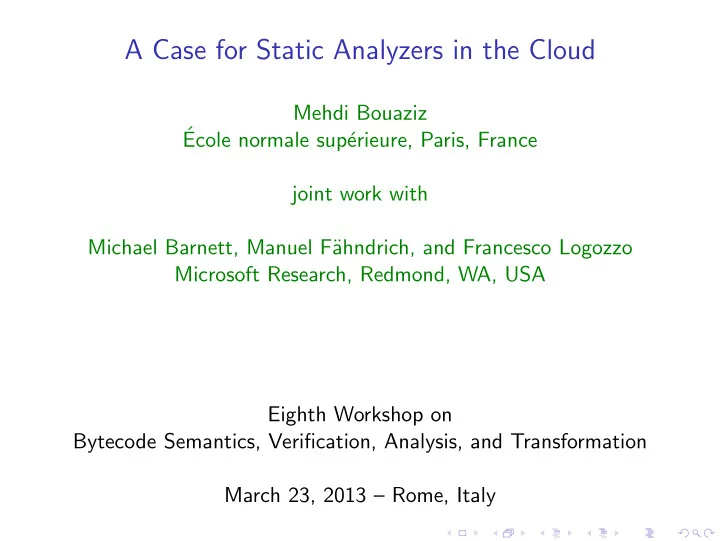 A Case for Static Analyzers in the Cloud

Mehdi Bouaziz
École normale supérieure, Paris, France

joint work with

Michael Barnett, Manuel Fähndrich, and Francesco Logozzo
Microsoft Research, Redmond, WA, USA

Eighth Workshop on
Bytecode Semantics, Verification, Analysis, and Transformation

March 23, 2013 – Rome, Italy